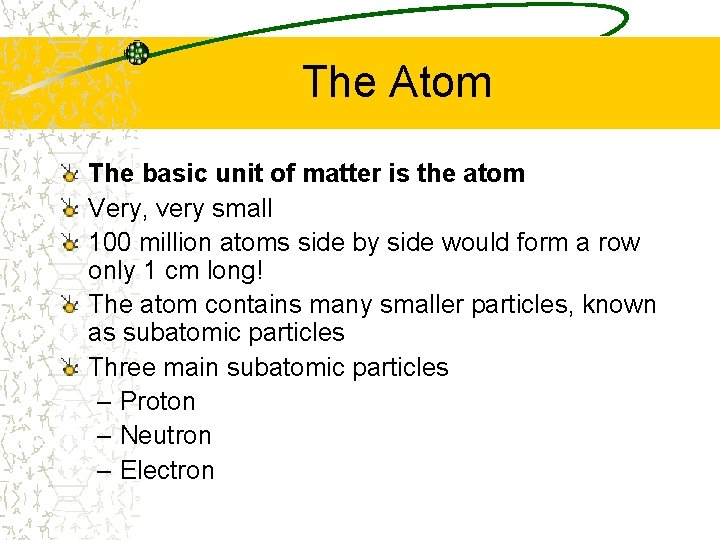 The Atom

The basic unit of matter is the atom

Very, very small

100 million atoms side by side would form a row only 1 cm long!

The atom contains many smaller particles, known as subatomic particles

Three main subatomic particles
– Proton
– Neutron
– Electron